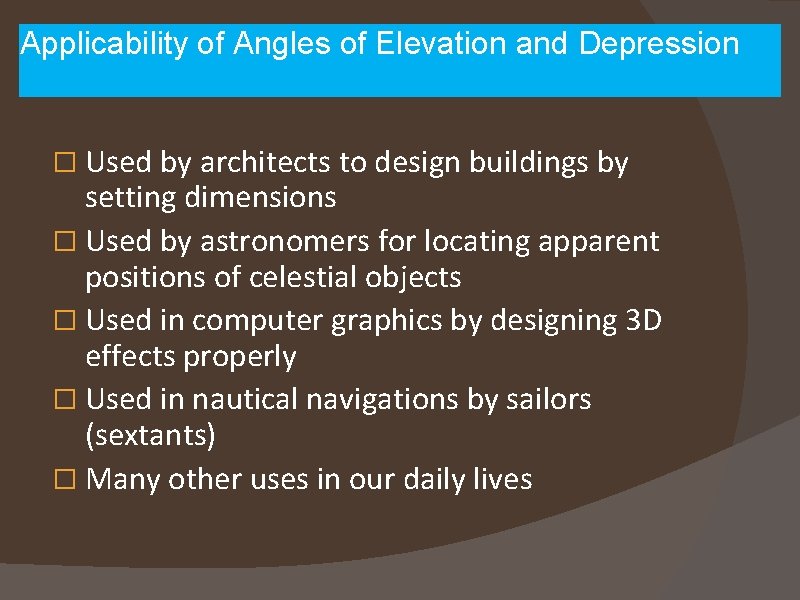 Applicability of Angles of Elevation and Depression

□ Used by architects to design buildings by setting dimensions
□ Used by astronomers for locating apparent positions of celestial objects
□ Used in computer graphics by designing 3D effects properly
□ Used in nautical navigations by sailors (sextants)
□ Many other uses in our daily lives